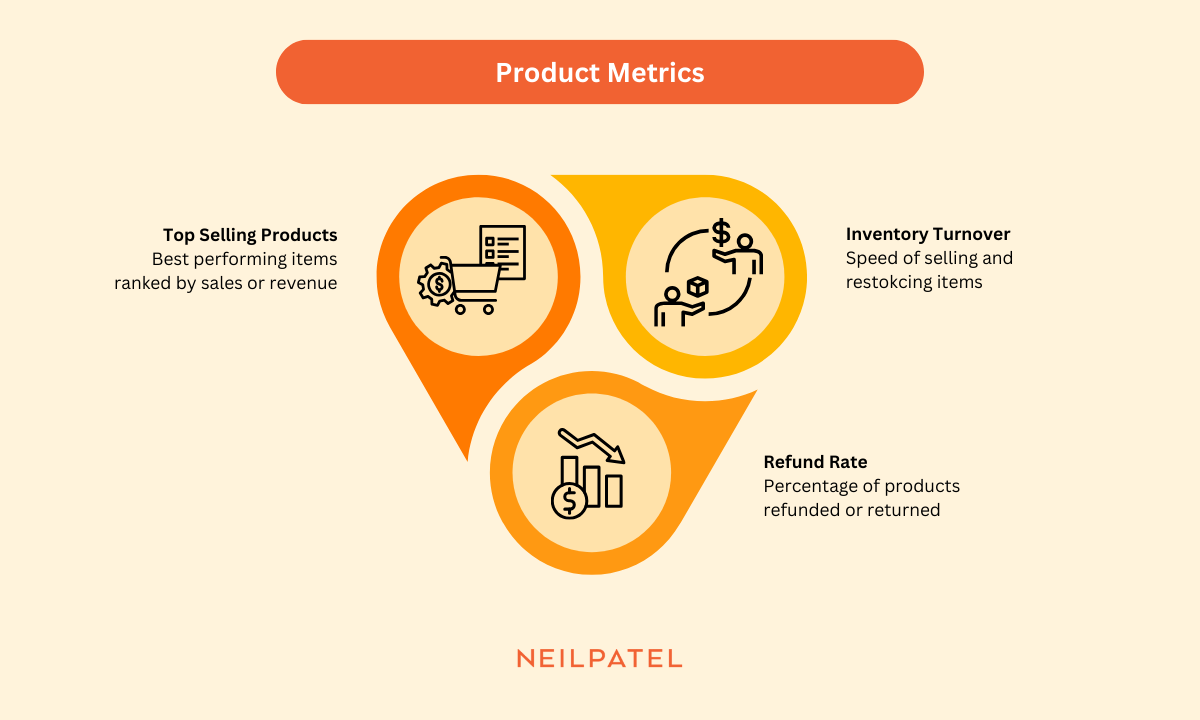 Product Metrics

Top Selling Products
Best performing items ranked by sales or revenue

Inventory Turnover
Speed of selling and restokcing items

Refund Rate
Percentage of products refunded or returned

NEILPATEL